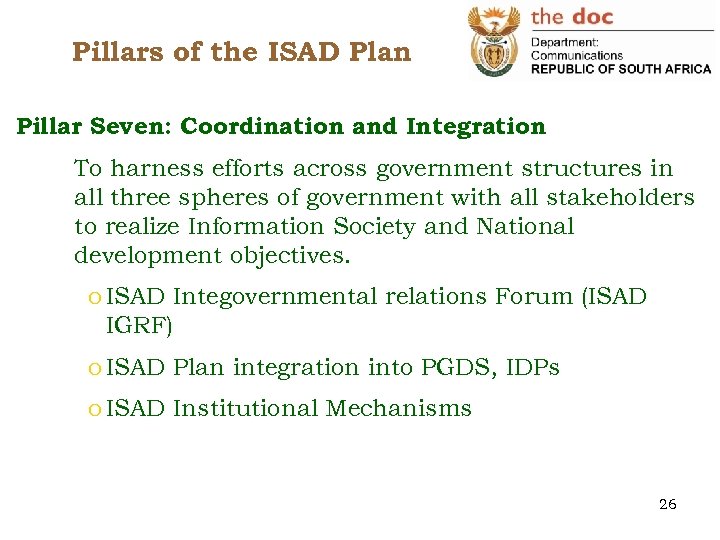 Pillars of the ISAD Plan

the doc
Department:
Communications
REPUBLIC OF SOUTH AFRICA

Pillar Seven: Coordination and Integration

To harness efforts across government structures in all three spheres of government with all stakeholders to realize Information Society and National development objectives.

o ISAD Integovernmental relations Forum (ISAD IGRF)

o ISAD Plan integration into PGDS, IDPs

o ISAD Institutional Mechanisms

26